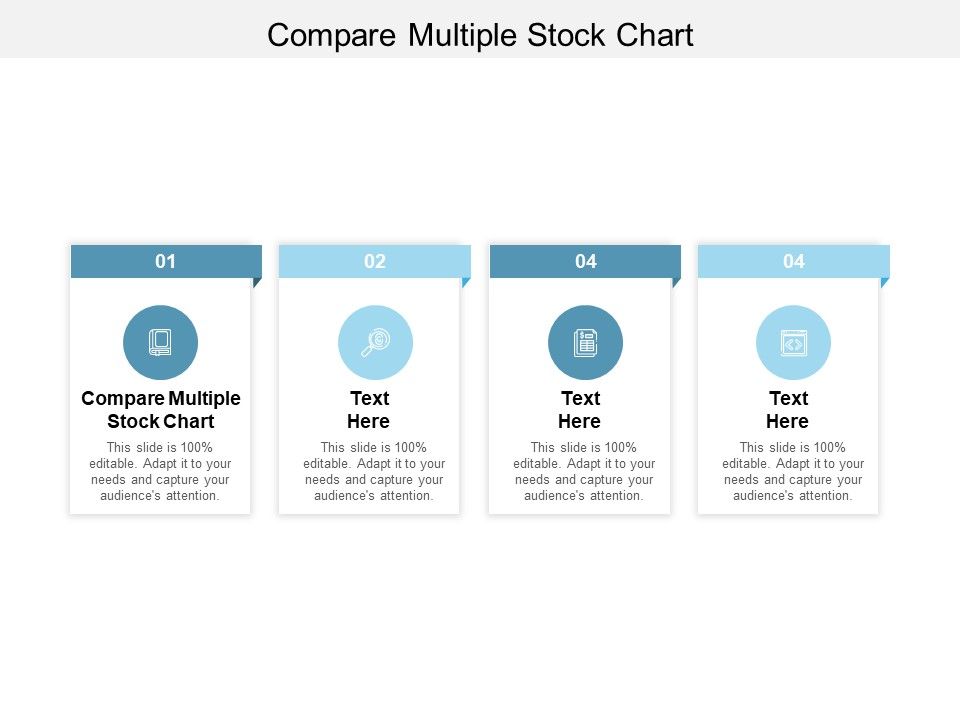 Compare Multiple Stock Chart

01

Compare Multiple Stock Chart

This slide is 100% editable. Adapt it to your needs and capture your audience's attention.

02

Text Here

This slide is 100% editable. Adapt it to your needs and capture your audience's attention.

04

Text Here

This slide is 100% editable. Adapt it to your needs and capture your audience's attention.

04

Text Here

This slide is 100% editable. Adapt it to your needs and capture your audience's attention.